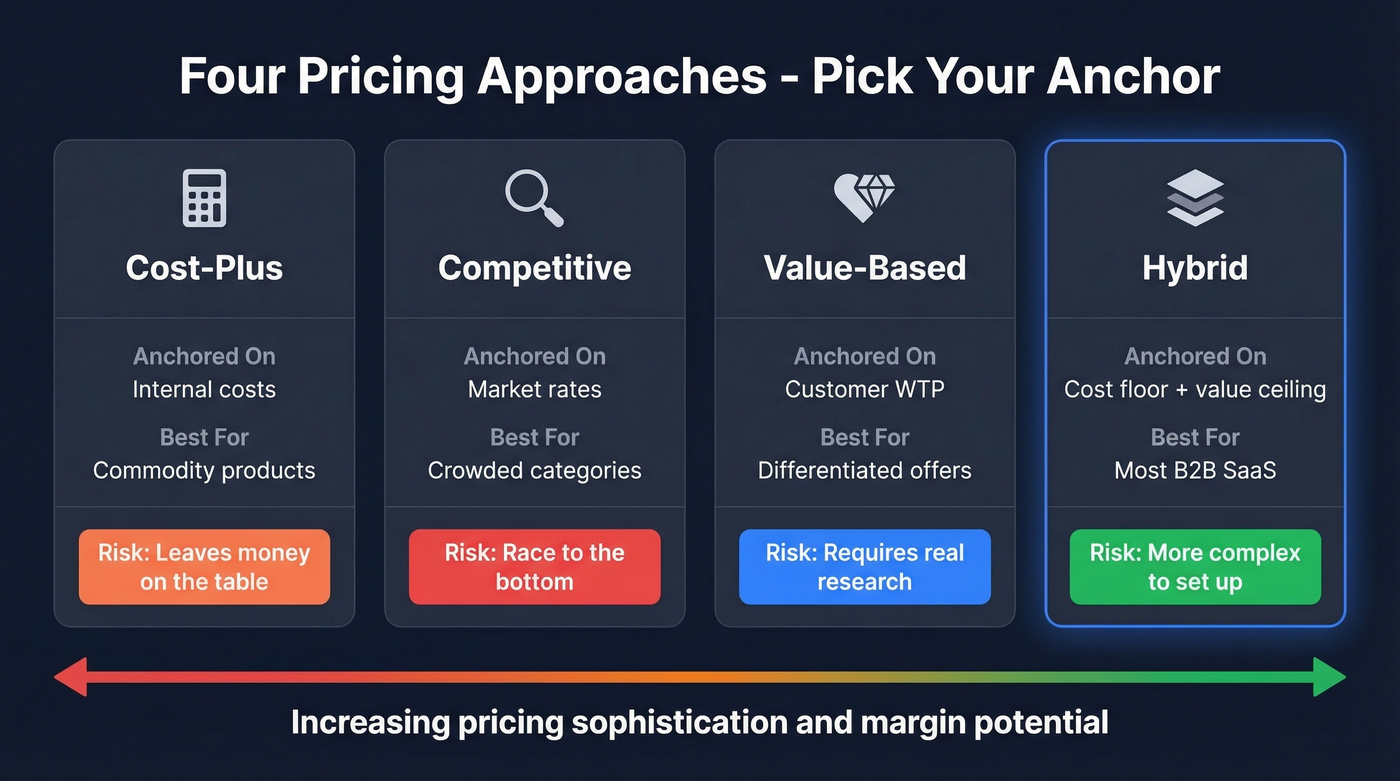 Four Pricing Approaches - Pick Your Anchor

Cost-Plus

Anchored On
Internal costs

Best For
Commodity products

Risk: Leaves money on the table

Competitive

Anchored On
Market rates

Best For
Crowded categories

Risk: Race to the bottom

Value-Based

Anchored On
Customer WTP

Best For
Differentiated offers

Risk: Requires real research

Hybrid

Anchored On
Cost floor + value ceiling

Best For
Most B2B SaaS

Risk: More complex to set up

Increasing pricing sophistication and margin potential